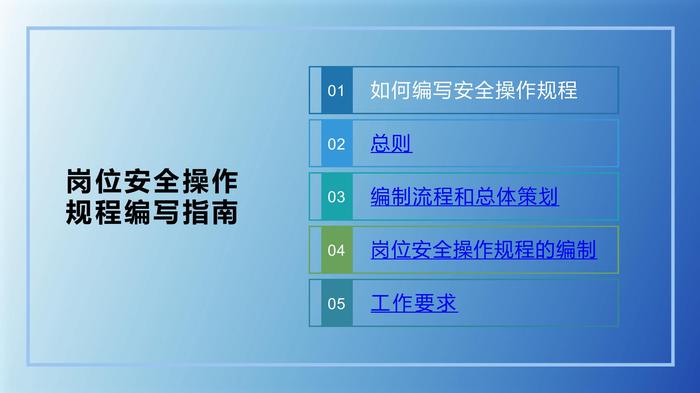 岗位安全操作规程编写指南

01 如何编写安全操作规程

02 总则

03 编制流程和总体策划

04 岗位安全操作规程的编制

05 工作要求